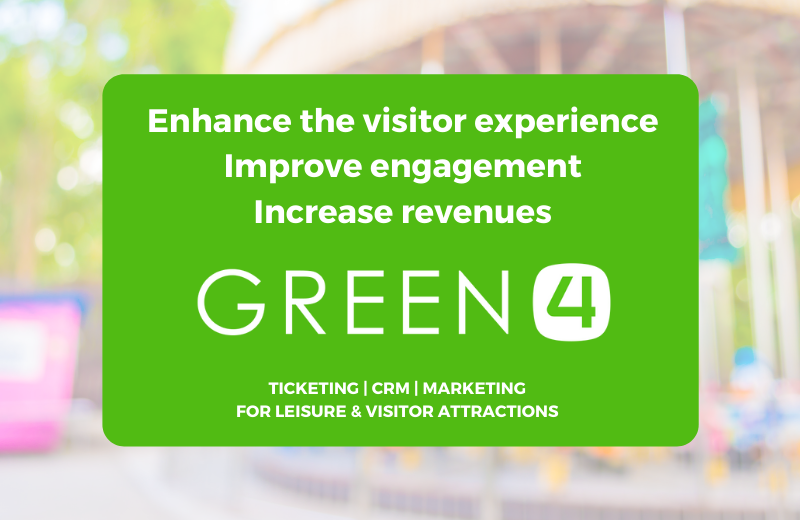 Enhance the visitor experience
Improve engagement
Increase revenues

GREEN 4

TICKETING | CRM | MARKETING
FOR LEISURE & VISITOR ATTRACTIONS